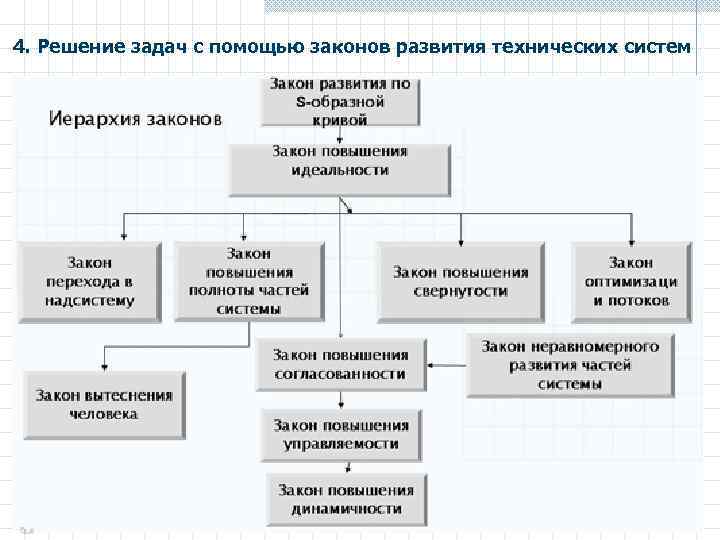 4. Решение задач с помощью законов развития технических систем

Иерархия законов

Закон развития по S-образной кривой

Закон повышения идеальности

Закон перехода в надсистему

Закон повышения полноты частей системы

Закон повышения свернутости

Закон оптимизаци и потоков

Закон вытеснения человека

Закон повышения согласованности

Закон неравномерного развития частей системы

Закон повышения управляемости

Закон повышения динамичности